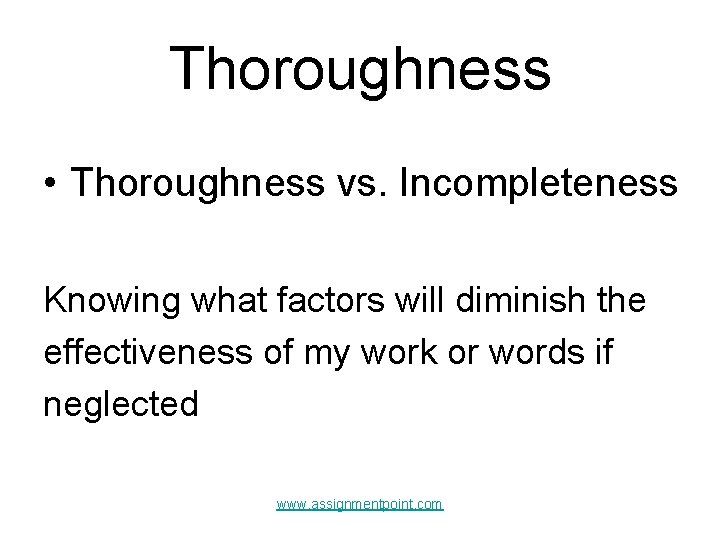 Thoroughness

• Thoroughness vs. Incompleteness

Knowing what factors will diminish the effectiveness of my work or words if neglected

www.assignmentpoint.com